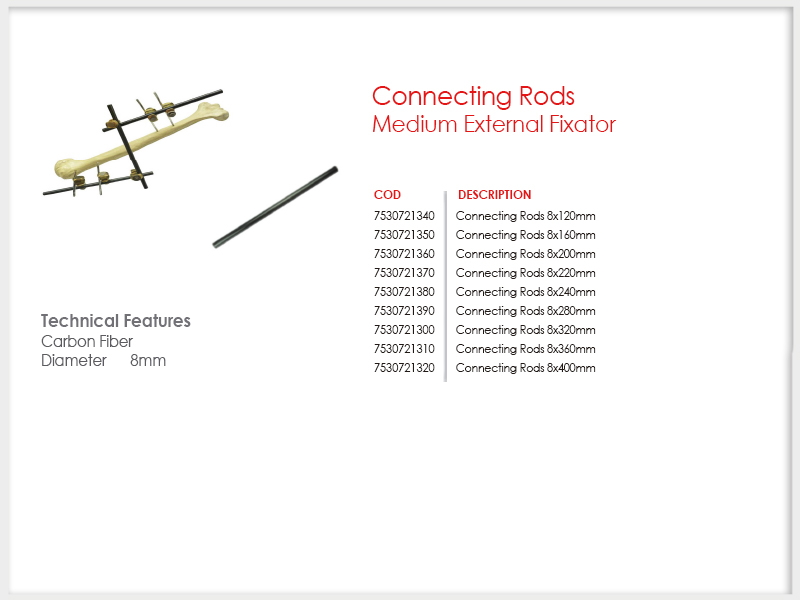 Connecting Rods
Medium External Fixator

| COD | DESCRIPTION |
|---|---|
| 7530721340 | Connecting Rods 8x120mm |
| 7530721350 | Connecting Rods 8x160mm |
| 7530721360 | Connecting Rods 8x200mm |
| 7530721370 | Connecting Rods 8x220mm |
| 7530721380 | Connecting Rods 8x240mm |
| 7530721390 | Connecting Rods 8x280mm |
| 7530721300 | Connecting Rods 8x320mm |
| 7530721310 | Connecting Rods 8x360mm |
| 7530721320 | Connecting Rods 8x400mm |

Technical Features
Carbon Fiber
Diameter 8mm